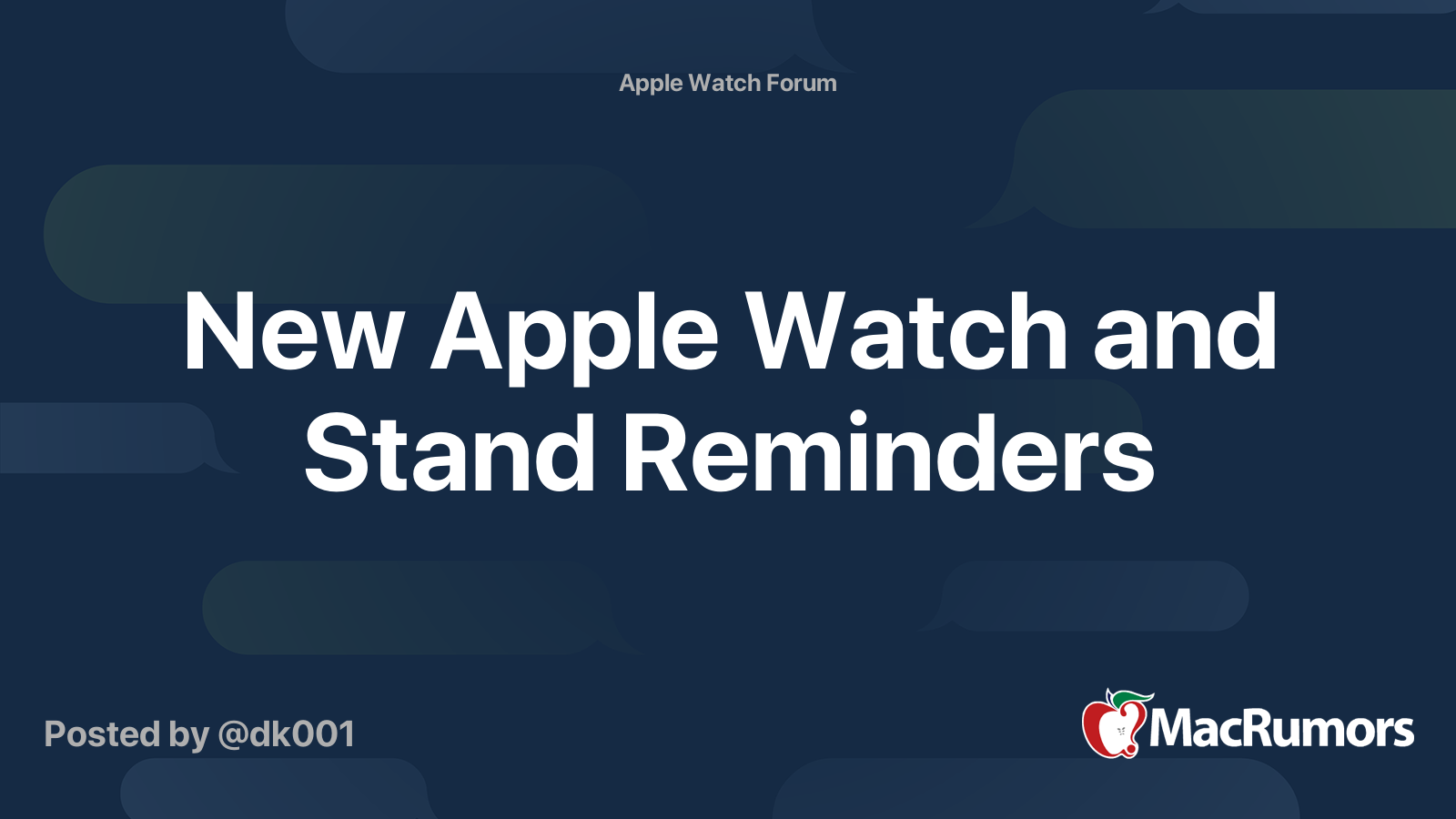 Apple Watch Forum

New Apple Watch and Stand Reminders

Posted by @dk001

MacRumors